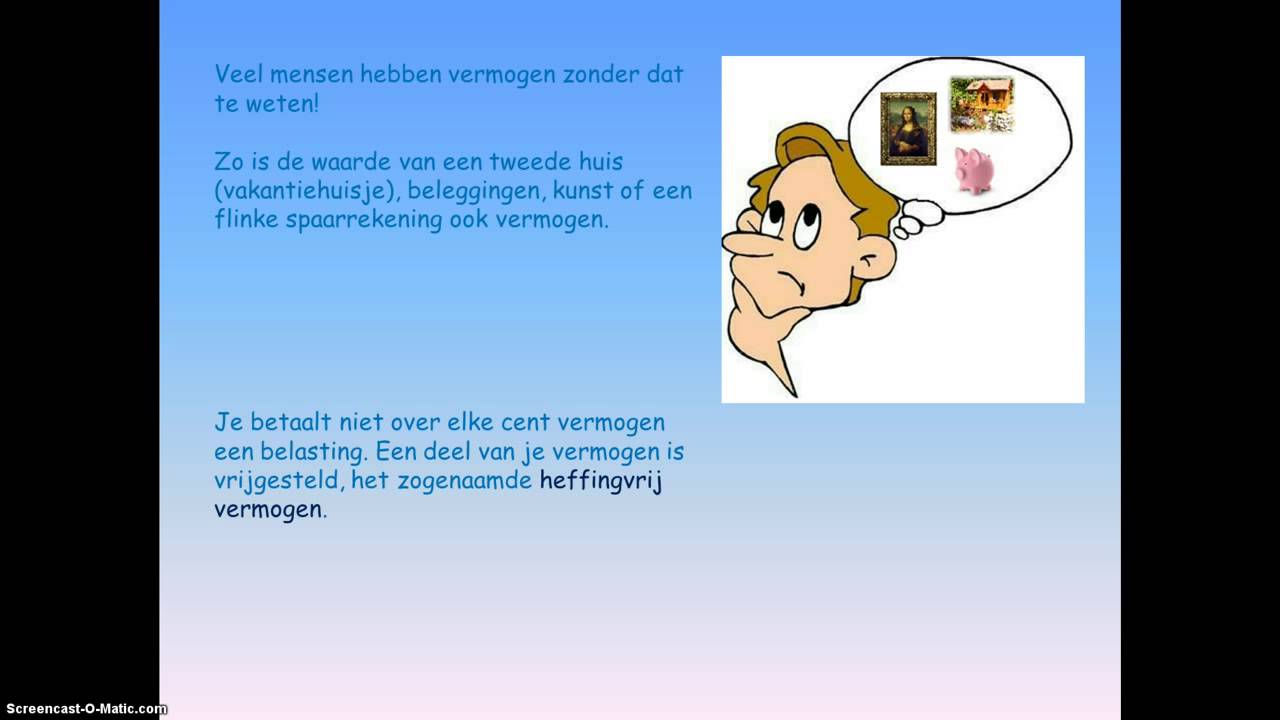 Veel mensen hebben vermogen zonder dat te weten!

Zo is de waarde van een tweede huis (vakantiehuisje), beleggingen, kunst of een flinke spaarrekening ook vermogen.

Je betaalt niet over elke cent vermogen een belasting. Een deel van je vermogen is vrijgesteld, het zogenaamde heffingvrij vermogen.

Screencast-O-Matic.com